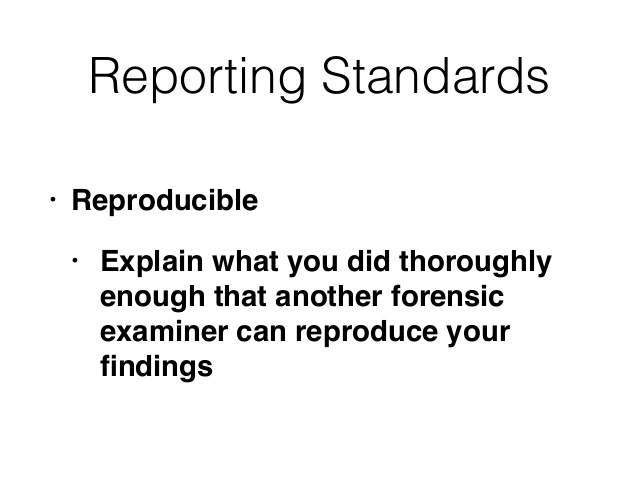 Reporting Standards

• Reproducible

• Explain what you did thoroughly enough that another forensic examiner can reproduce your findings